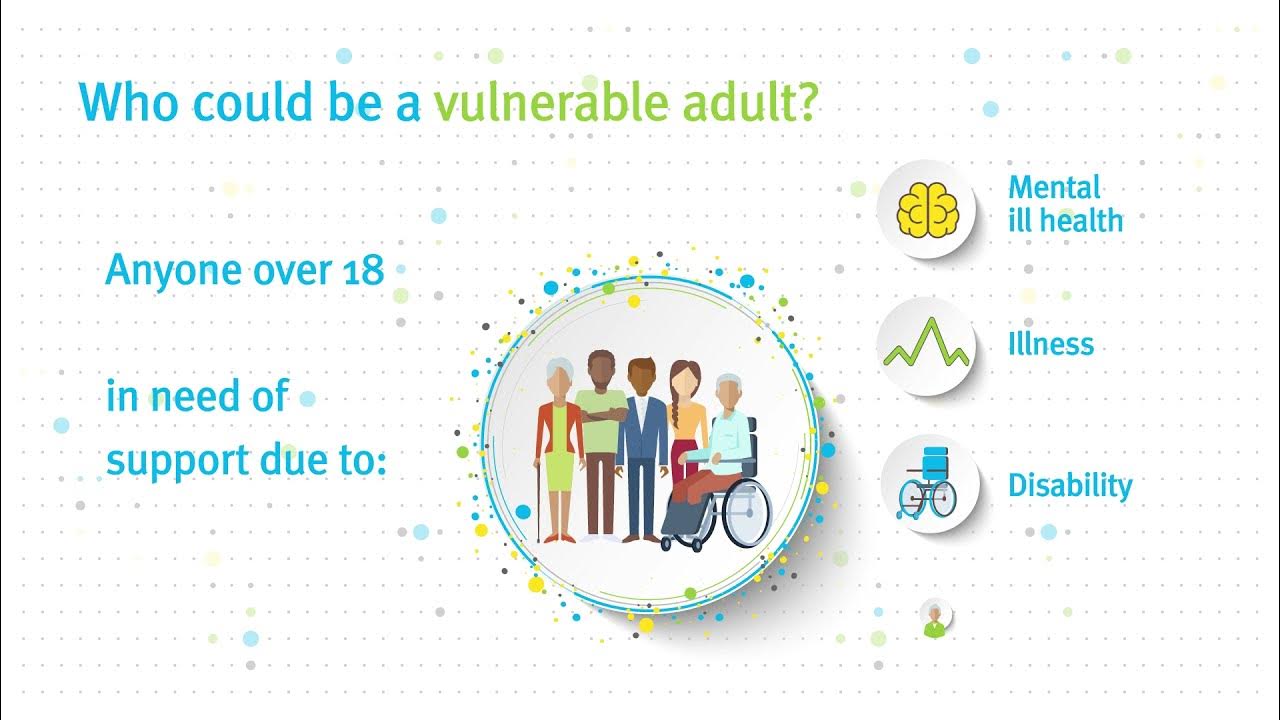 Who could be a vulnerable adult?

Anyone over 18

in need of support due to:

Mental ill health

Illness

Disability